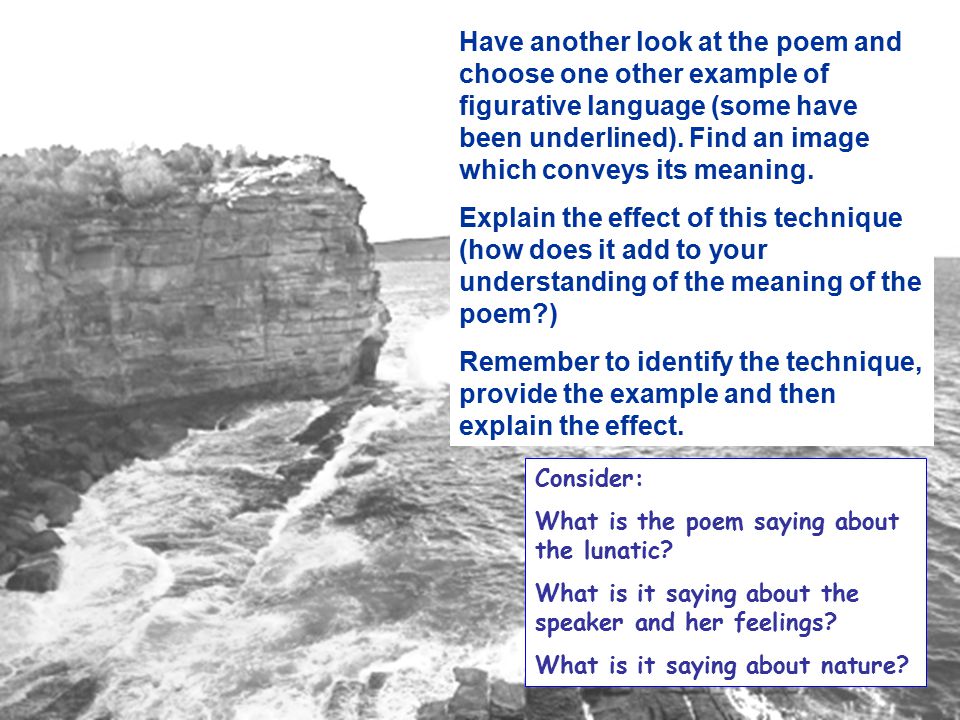 Have another look at the poem and choose one other example of figurative language (some have been underlined). Find an image which conveys its meaning.

Explain the effect of this technique (how does it add to your understanding of the meaning of the poem?)

Remember to identify the technique, provide the example and then explain the effect.

Consider:

What is the poem saying about the lunatic?

What is it saying about the speaker and her feelings?

What is it saying about nature?